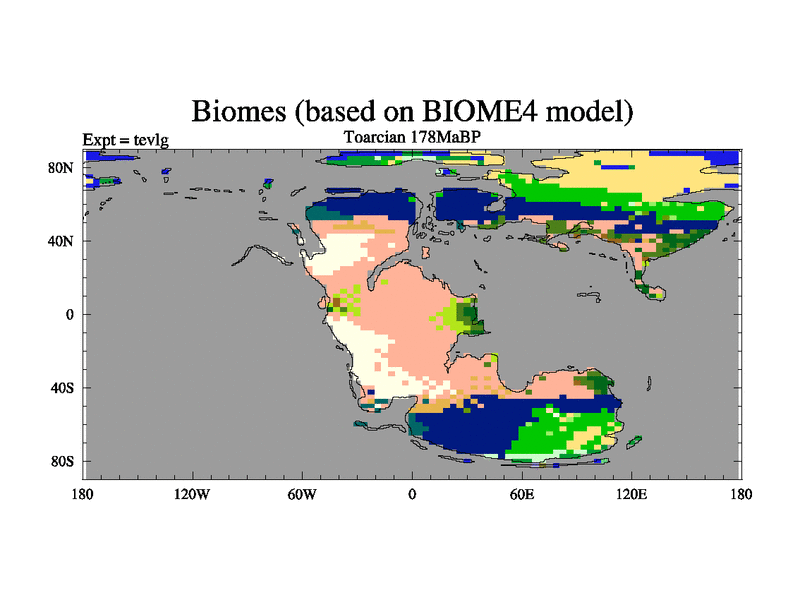 Biomes (based on BIOME4 model)

Expt = tevlg

Toarcian 178MaBP

80N
40N
0
40S
80S

180
120W
60W
0
60E
120E
180